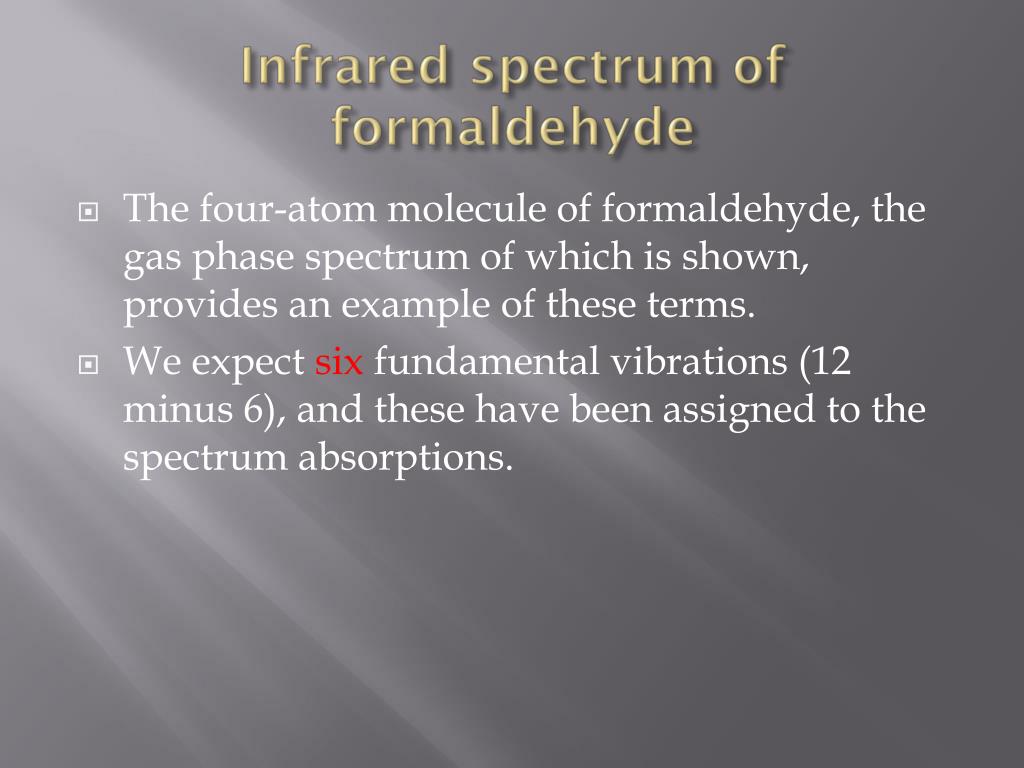 Infrared spectrum of formaldehyde

The four-atom molecule of formaldehyde, the gas phase spectrum of which is shown, provides an example of these terms.

We expect six fundamental vibrations (12 minus 6), and these have been assigned to the spectrum absorptions.